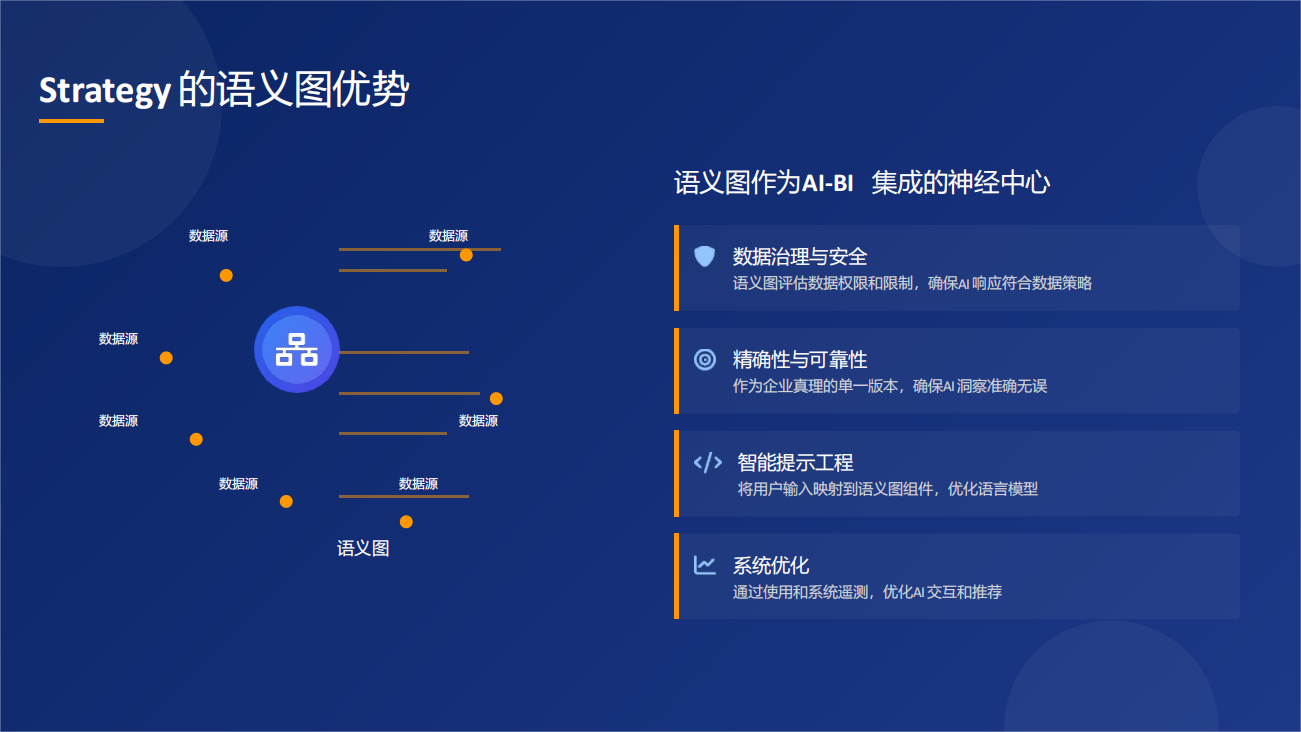 Strategy 的语义图优势

数据源

数据源

数据源

数据源

数据源

数据源

数据源

语义图

语义图作为AI-BI 集成的神经中心

数据治理与安全
语义图评估数据权限和限制，确保AI 响应符合数据策略

精确性与可靠性
作为企业真理的单一版本，确保AI 洞察准确无误

智能提示工程
将用户输入映射到语义图组件，优化语言模型

系统优化
通过使用和系统遥测，优化AI 交互和推荐